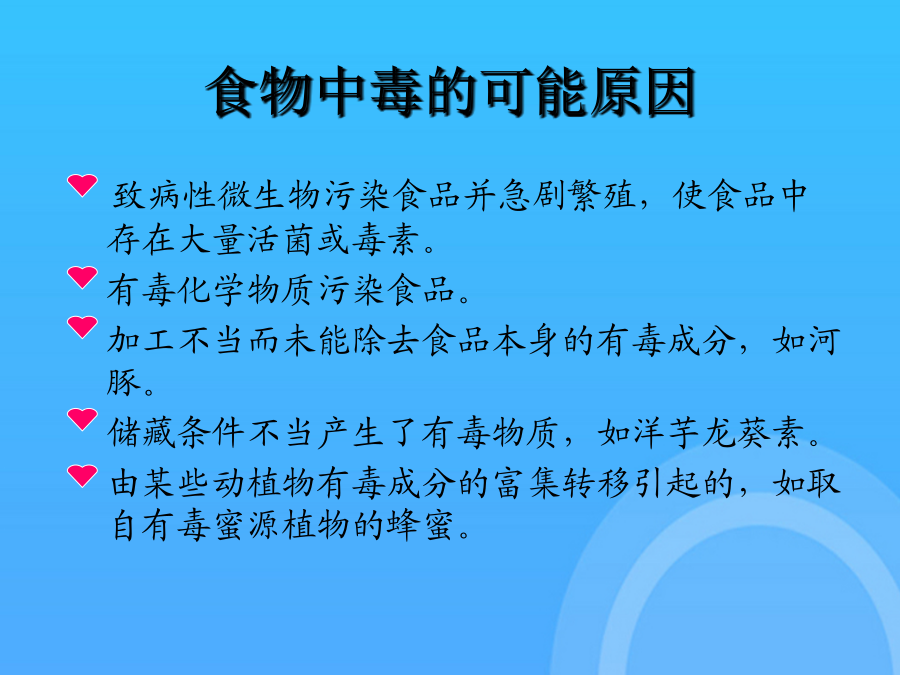 食物中毒的可能原因

致病性微生物污染食品并急剧繁殖，使食品中存在大量活菌或毒素。

有毒化学物质污染食品。

加工不当而未能除去食品本身的有毒成分，如河豚。

储藏条件不当产生了有毒物质，如洋芋龙葵素。

由某些动植物有毒成分的富集转移引起的，如取自有毒蜜源植物的蜂蜜。